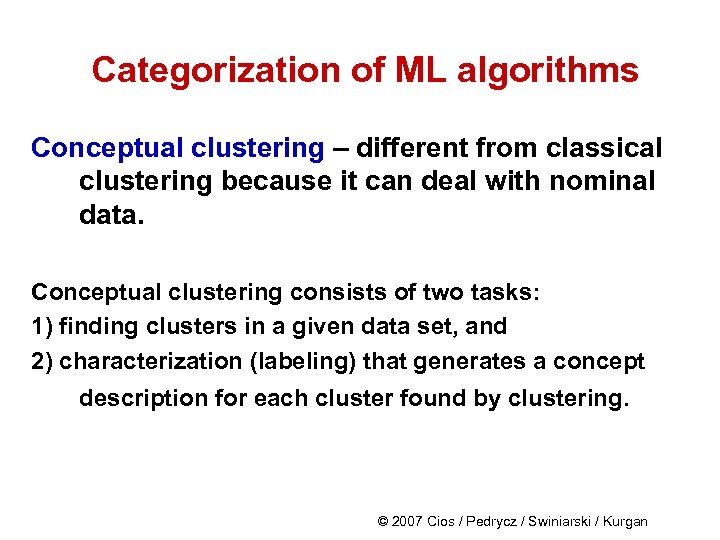 Categorization of ML algorithms

Conceptual clustering – different from classical clustering because it can deal with nominal data.

Conceptual clustering consists of two tasks:
1) finding clusters in a given data set, and
2) characterization (labeling) that generates a concept description for each cluster found by clustering.

© 2007 Cios / Pedrycz / Swiniarski / Kurgan